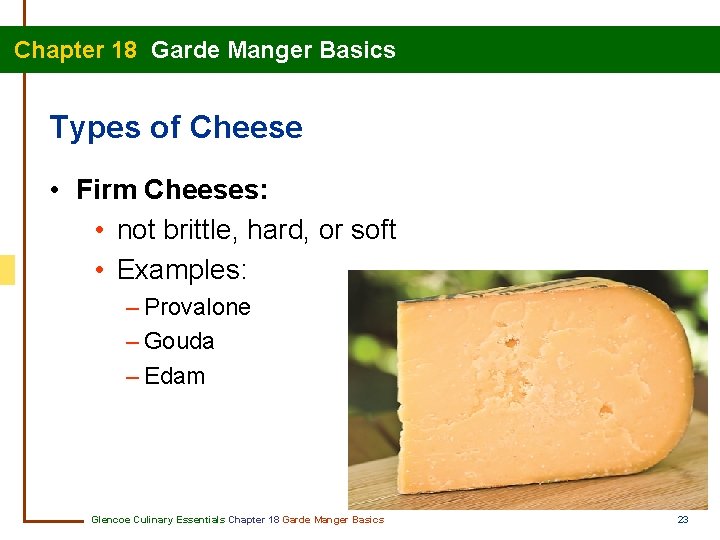 Chapter 18 Garde Manger Basics

Types of Cheese

• Firm Cheeses:
• not brittle, hard, or soft
• Examples:
– Provalone
– Gouda
– Edam

Glencoe Culinary Essentials Chapter 18 Garde Manger Basics

23